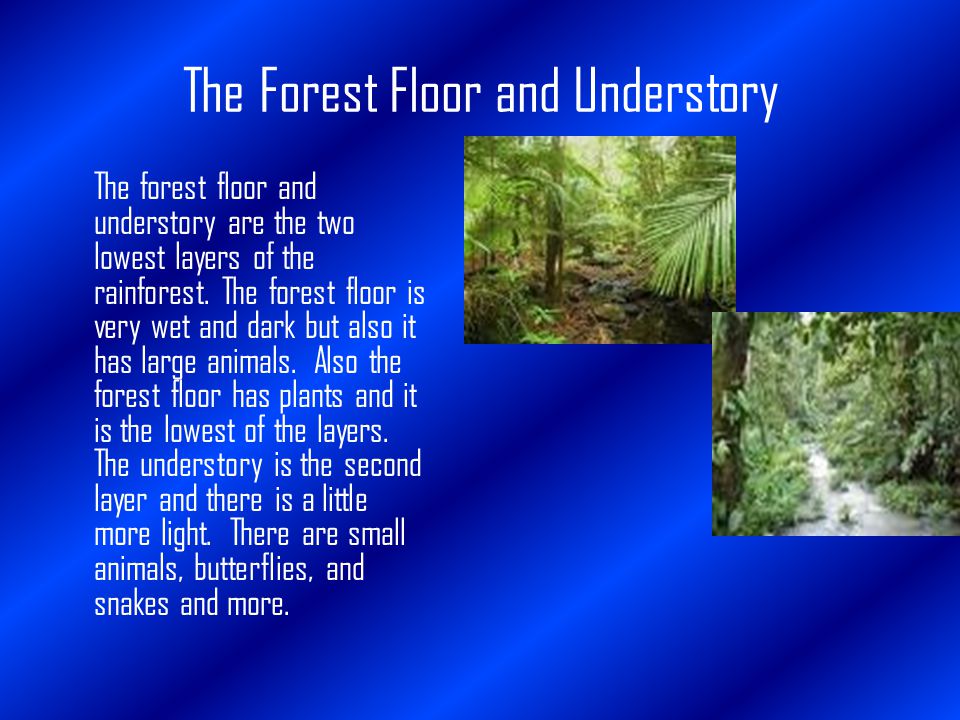 The Forest Floor and Understory

The forest floor and understory are the two lowest layers of the rainforest. The forest floor is very wet and dark but also it has large animals. Also the forest floor has plants and it is the lowest of the layers. The understory is the second layer and there is a little more light. There are small animals, butterflies, and snakes and more.